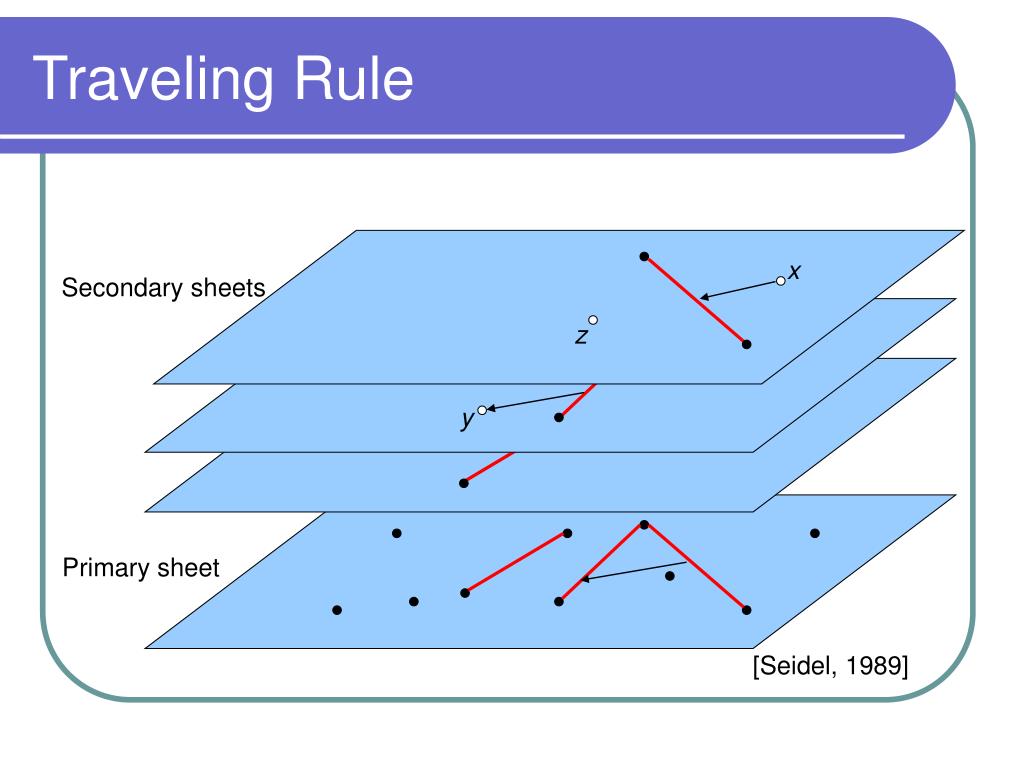 Traveling Rule

Secondary sheets

x

z

y

Primary sheet

[Seidel, 1989]